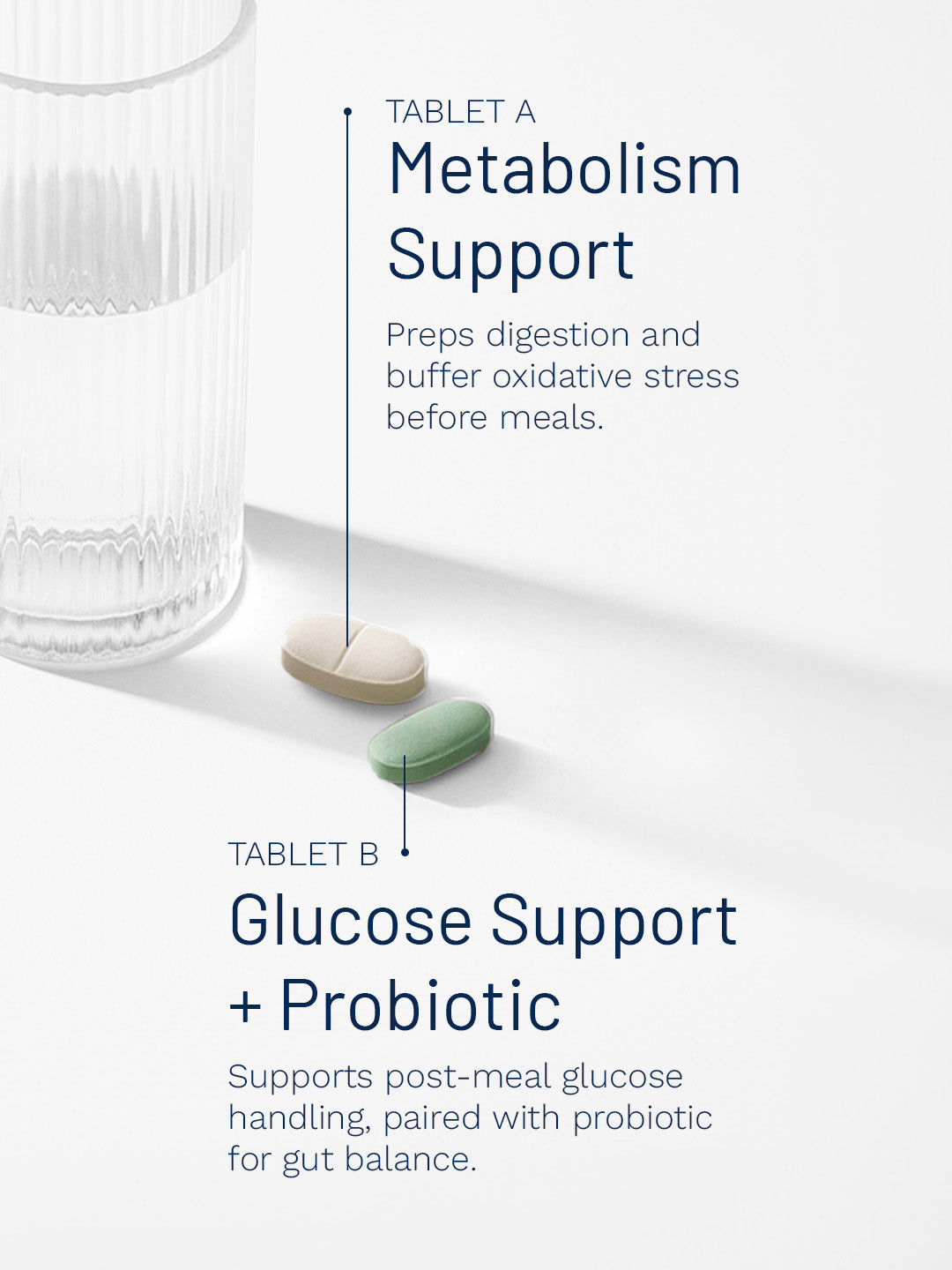 TABLET A
Metabolism Support

Preps digestion and buffer oxidative stress before meals.

TABLET B
Glucose Support + Probiotic

Supports post-meal glucose handling, paired with probiotic for gut balance.